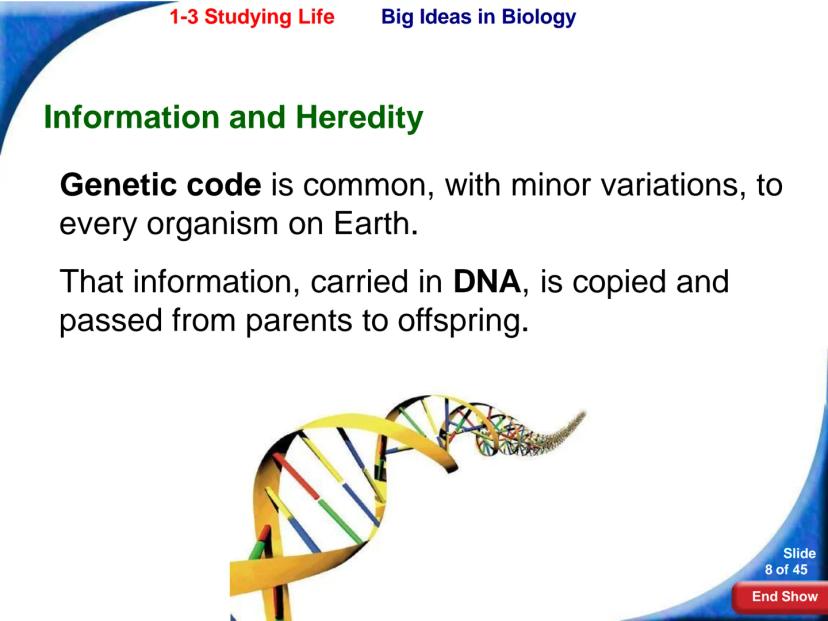 1-3 Studying Life Big Ideas in Biology

Information and Heredity

Genetic code is common, with minor variations, to every organism on Earth.

That information, carried in DNA, is copied and passed from parents to offspring.

Slide 8 of 45

End Show